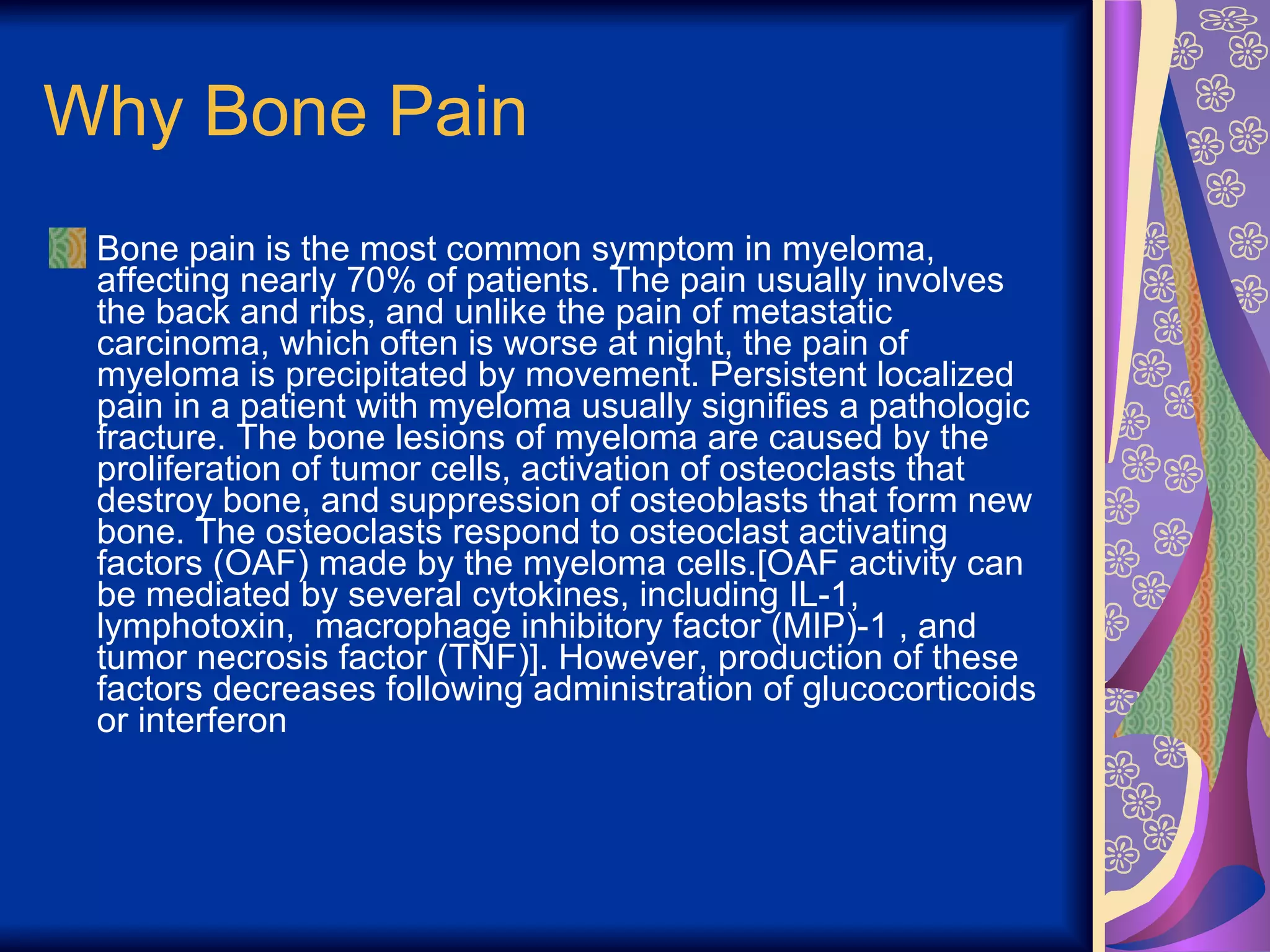 Why Bone Pain

Bone pain is the most common symptom in myeloma, affecting nearly 70% of patients. The pain usually involves the back and ribs, and unlike the pain of metastatic carcinoma, which often is worse at night, the pain of myeloma is precipitated by movement. Persistent localized pain in a patient with myeloma usually signifies a pathologic fracture. The bone lesions of myeloma are caused by the proliferation of tumor cells, activation of osteoclasts that destroy bone, and suppression of osteoblasts that form new bone. The osteoclasts respond to osteoclast activating factors (OAF) made by the myeloma cells.[OAF activity can be mediated by several cytokines, including IL-1, lymphotoxin,  macrophage inhibitory factor (MIP)-1 , and tumor necrosis factor (TNF)]. However, production of these factors decreases following administration of glucocorticoids or interferon